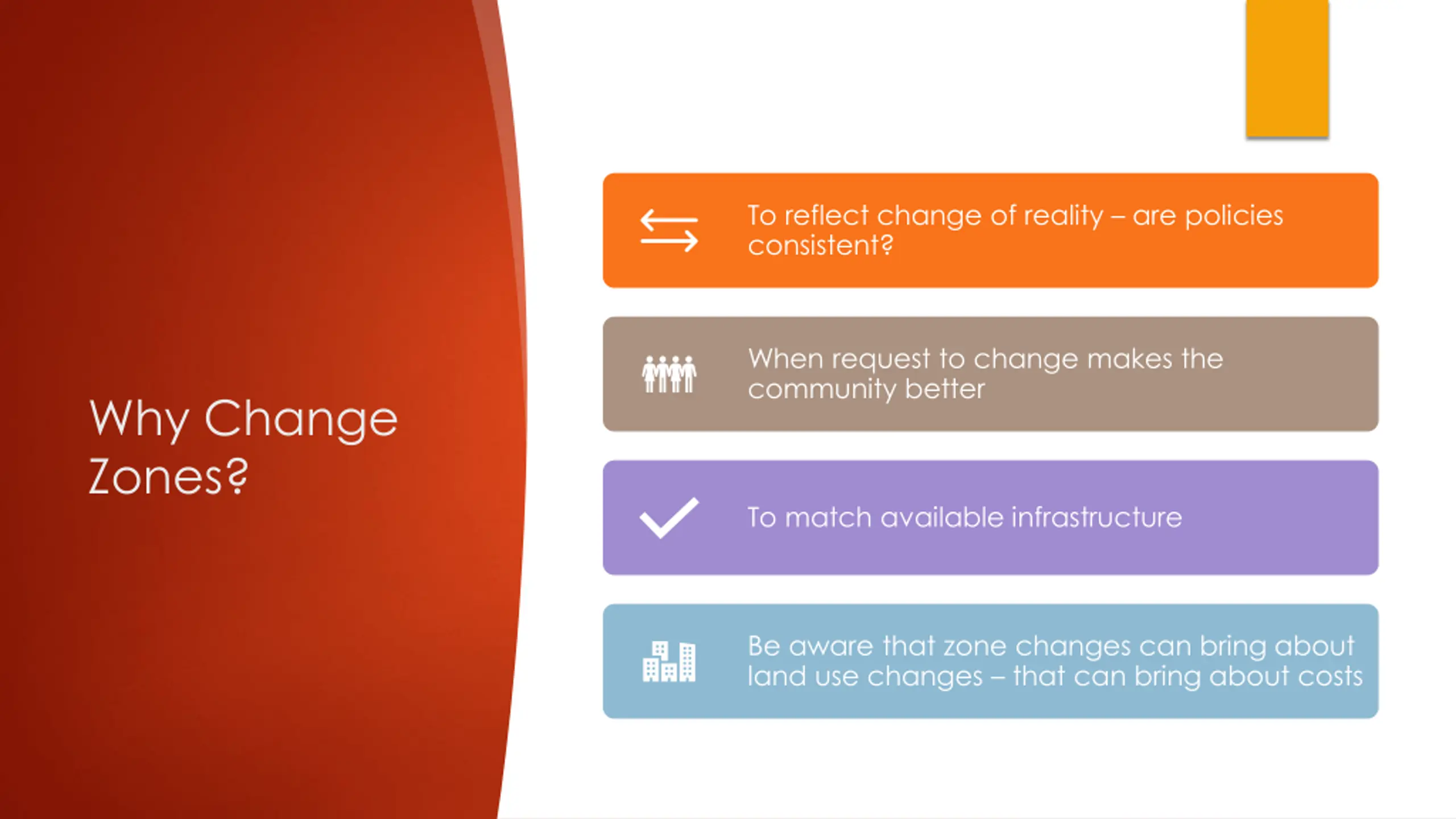 Why Change Zones?

To reflect change of reality – are policies consistent?

When request to change makes the community better

To match available infrastructure

Be aware that zone changes can bring about land use changes – that can bring about costs